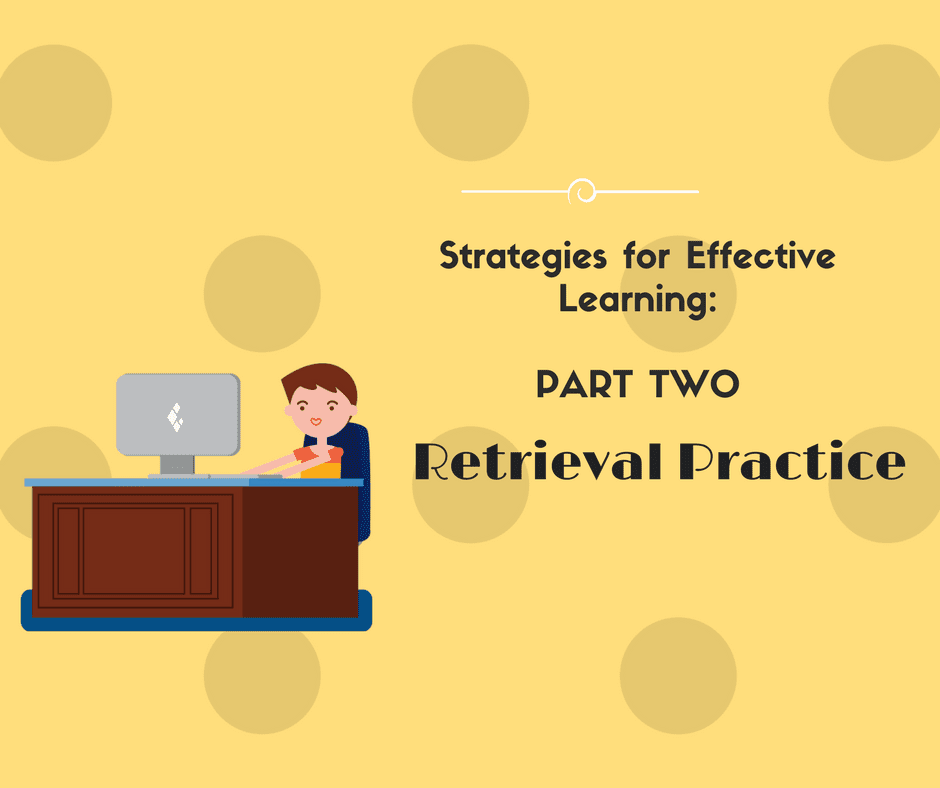 Strategies for Effective Learning:

PART TWO

Retrieval Practice